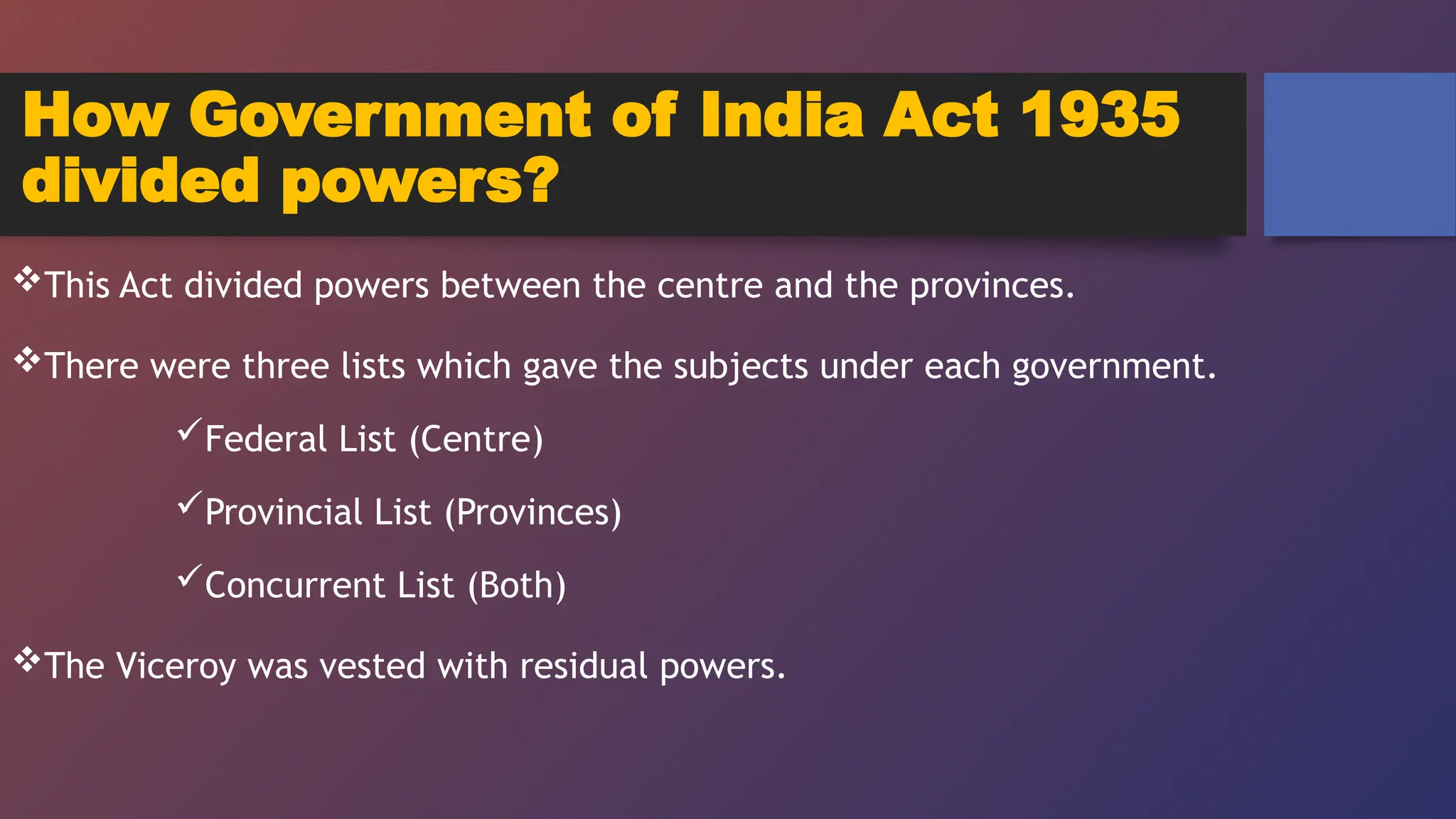 How Government of India Act 1935 divided powers?

❖This Act divided powers between the centre and the provinces.

❖There were three lists which gave the subjects under each government.

✓Federal List (Centre)

✓Provincial List (Provinces)

✓Concurrent List (Both)

❖The Viceroy was vested with residual powers.